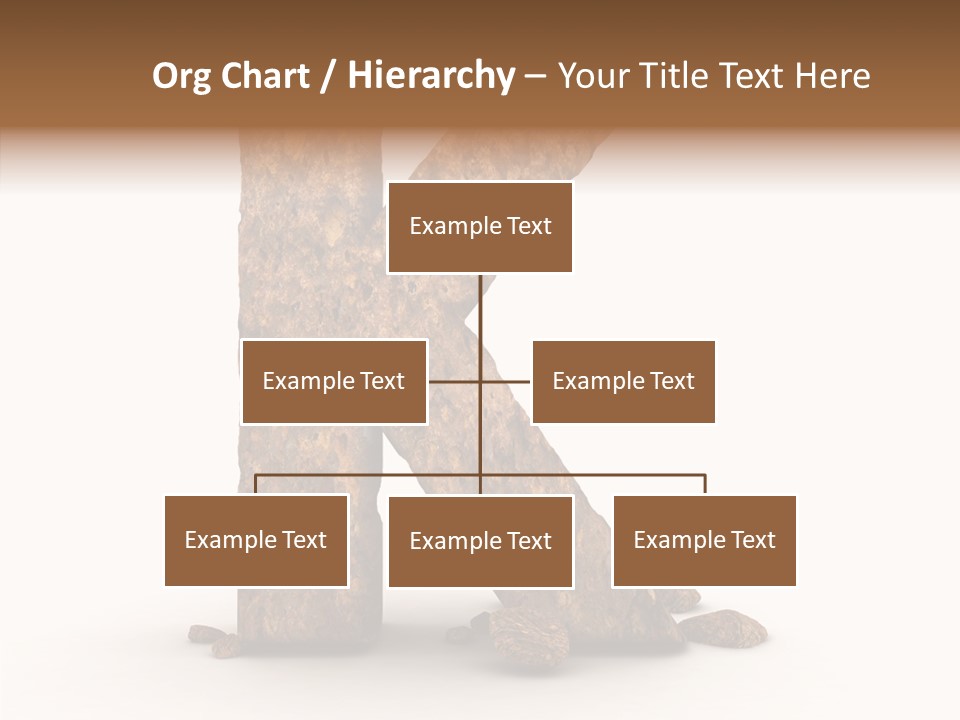 Org Chart / Hierarchy – Your Title Text Here

Example Text

Example Text

Example Text

Example Text

Example Text

Example Text